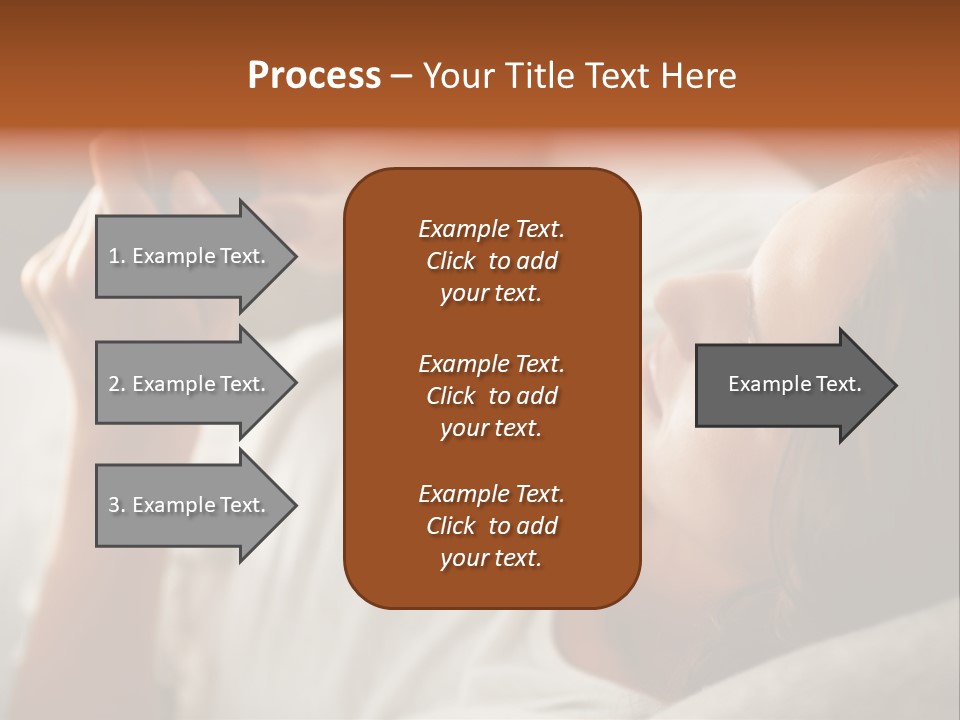 Process – Your Title Text Here

1. Example Text.

2. Example Text.

3. Example Text.

Example Text. Click to add your text.

Example Text. Click to add your text.

Example Text. Click to add your text.

Example Text.